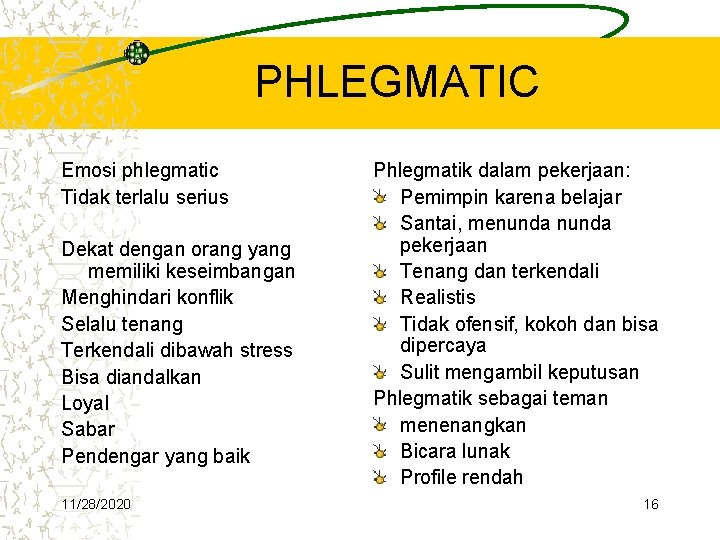 PHLEGMATIC

Emosi phlegmatic
Tidak terlalu serius

Dekat dengan orang yang memiliki keseimbangan
Menghindari konflik
Selalu tenang
Terkendali dibawah stress
Bisa diandalkan
Loyal
Sabar
Pendengar yang baik

Phlegmatik dalam pekerjaan:
Pemimpin karena belajar
Santai, menunda nunda pekerjaan
Tenang dan terkendali
Realistis
Tidak ofensif, kokoh dan bisa dipercaya
Sulit mengambil keputusan
Phlegmatik sebagai teman
menenangkan
Bicara lunak
Profile rendah

11/28/2020
16